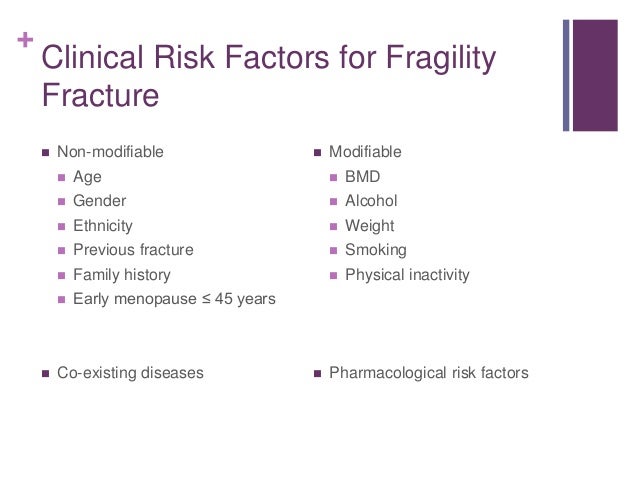 +
Clinical Risk Factors for Fragility Fracture

- Non-modifiable
  - Age
  - Gender
  - Ethnicity
  - Previous fracture
  - Family history
  - Early menopause ≤ 45 years

- Co-existing diseases

- Modifiable
  - BMD
  - Alcohol
  - Weight
  - Smoking
  - Physical inactivity

- Pharmacological risk factors